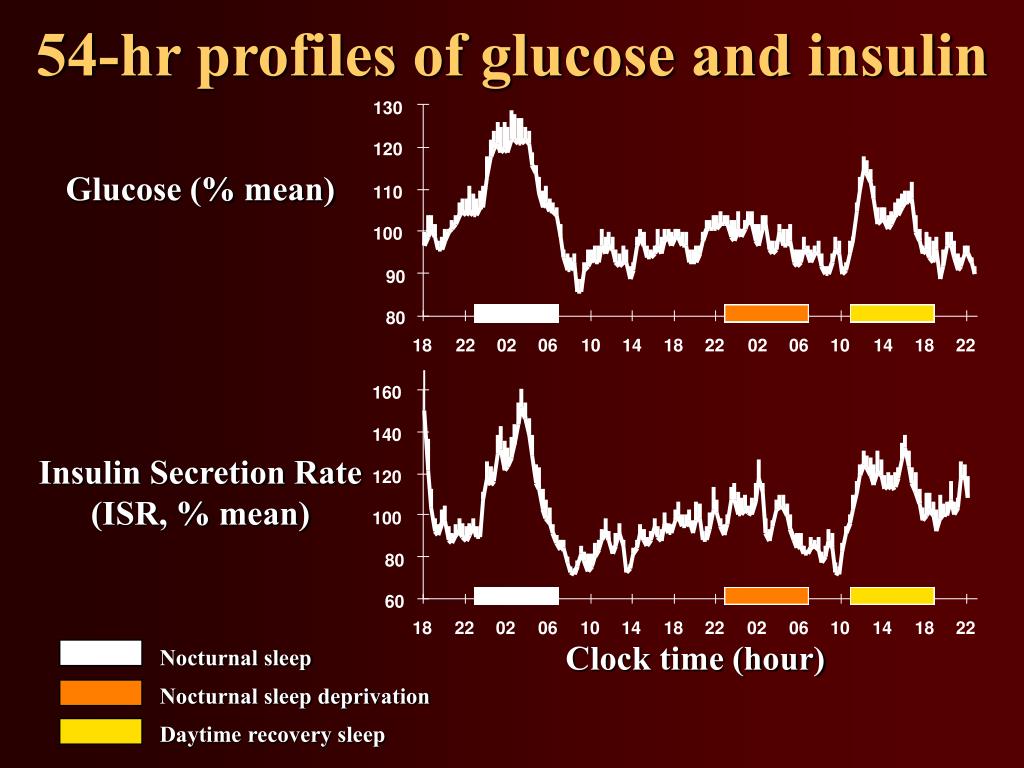 54-hr profiles of glucose and insulin

Glucose (% mean)

130
120
110
100
90
80

18 22 02 06 10 14 18 22 02 06 10 14 18 22

Insulin Secretion Rate (ISR, % mean)

160
140
120
100
80
60

18 22 02 06 10 14 18 22 02 06 10 14 18 22

Clock time (hour)

Nocturnal sleep

Nocturnal sleep deprivation

Daytime recovery sleep